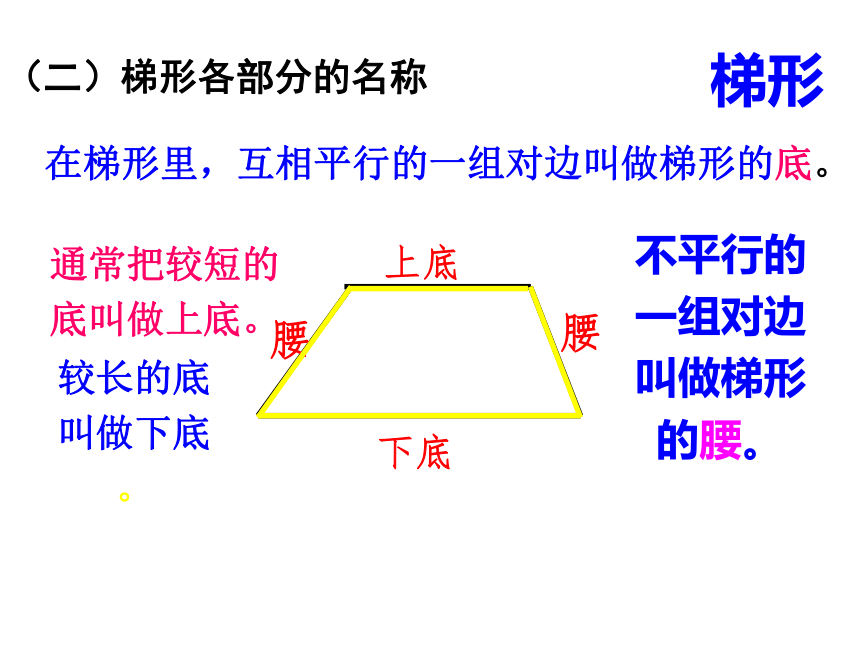 （二）梯形各部分的名称

梯形

在梯形里，互相平行的一组对边叫做梯形的底。

通常把较短的底叫做上底。

较长的底叫做下底。

上底

腰

腰

下底

不平行的一组对边叫做梯形的腰。